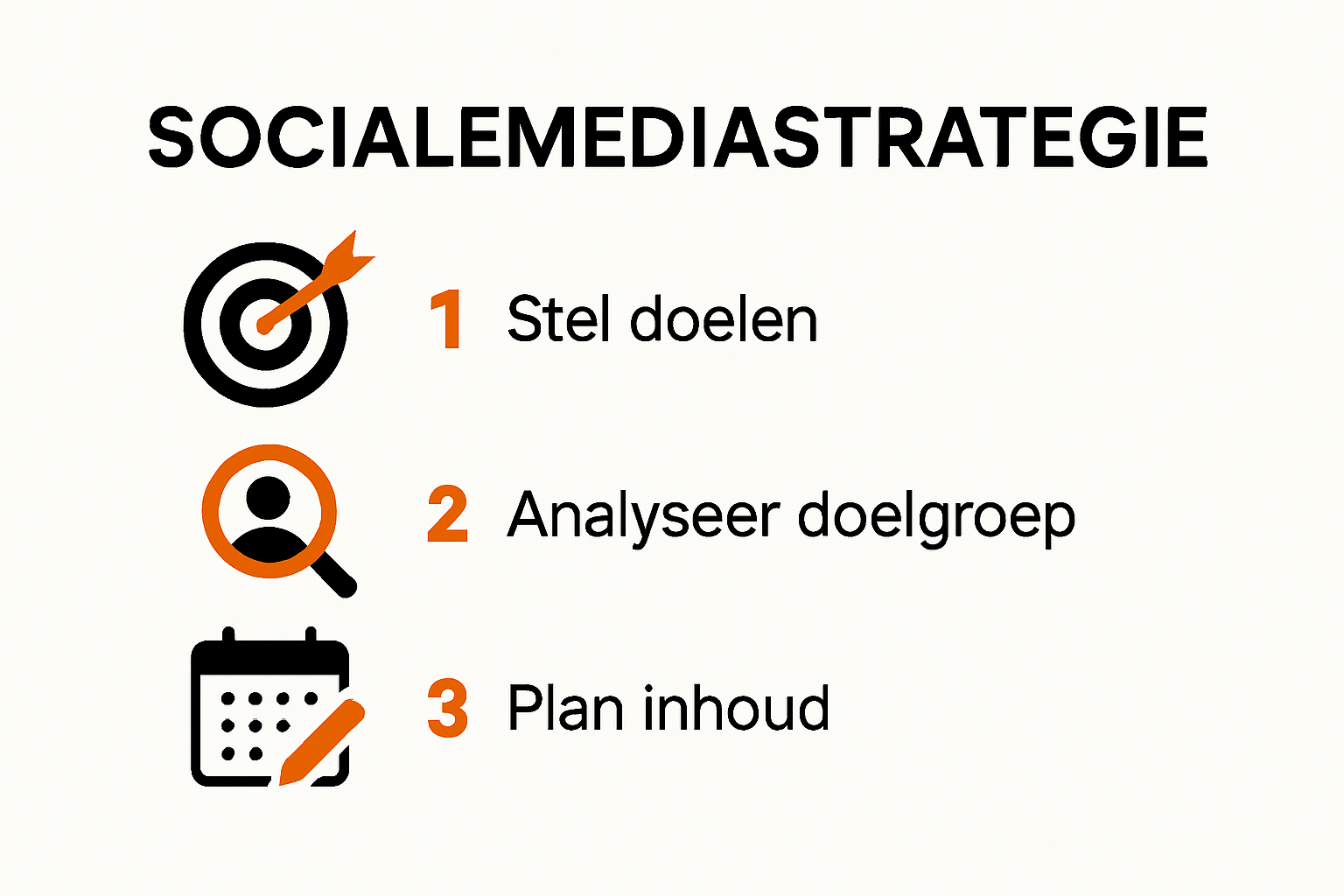 SOCIALEMEDIASTRATEGIE

1 Stel doelen

2 Analyseer doelgroep

3 Plan inhoud